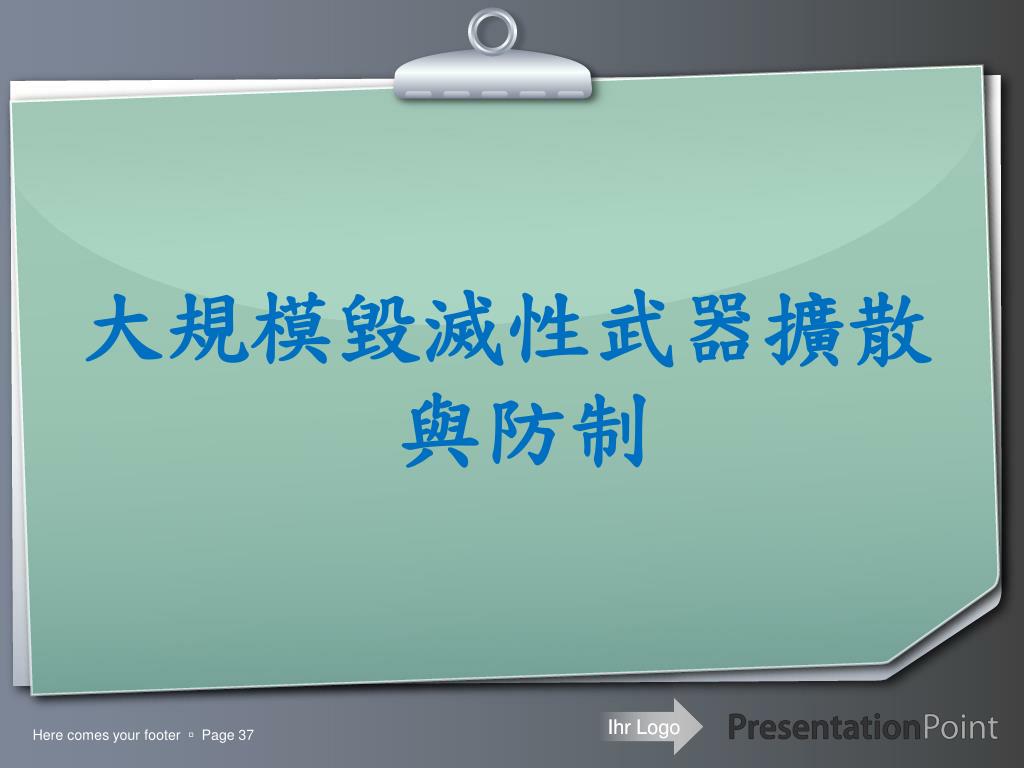 大規模毀滅性武器擴散與防制

Here comes your footer ▫ Page 37

Ihr Logo

PresentationPoint